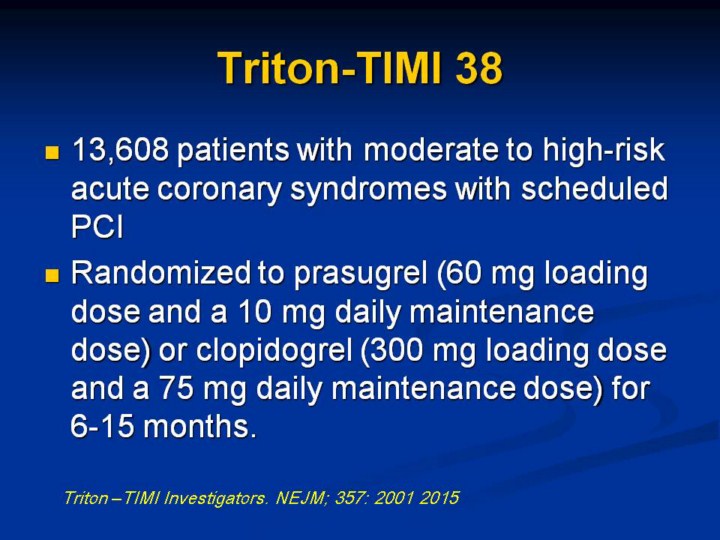 Triton-TIMI 38

- 13,608 patients with moderate to high-risk acute coronary syndromes with scheduled PCI
- Randomized to prasugrel (60 mg loading dose and a 10 mg daily maintenance dose) or clopidogrel (300 mg loading dose and a 75 mg daily maintenance dose) for 6-15 months.

Triton –TIMI Investigators. NEJM; 357: 2001 2015